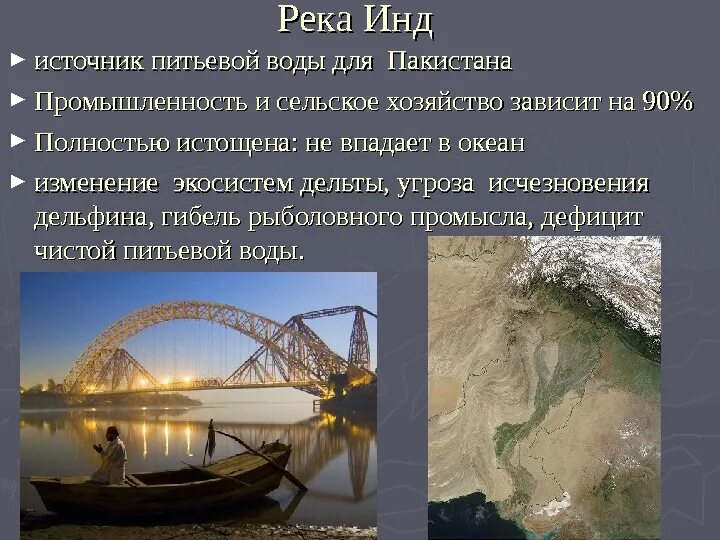 Река Инд

► источник питьевой воды для Пакистана

► Промышленность и сельское хозяйство зависит на 90%

► Полностью истощена: не впадает в океан

► изменение экосистем дельты, угроза исчезновения дельфина, гибель рыболовного промысла, дефицит чистой питьевой воды.